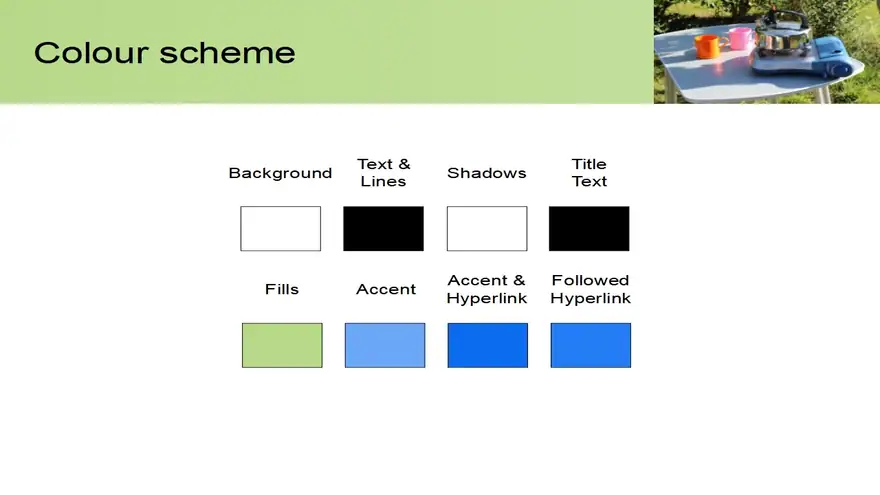 Colour scheme

Background

Text &
Lines

Shadows

Title
Text

Fills

Accent

Accent &
Hyperlink

Followed
Hyperlink